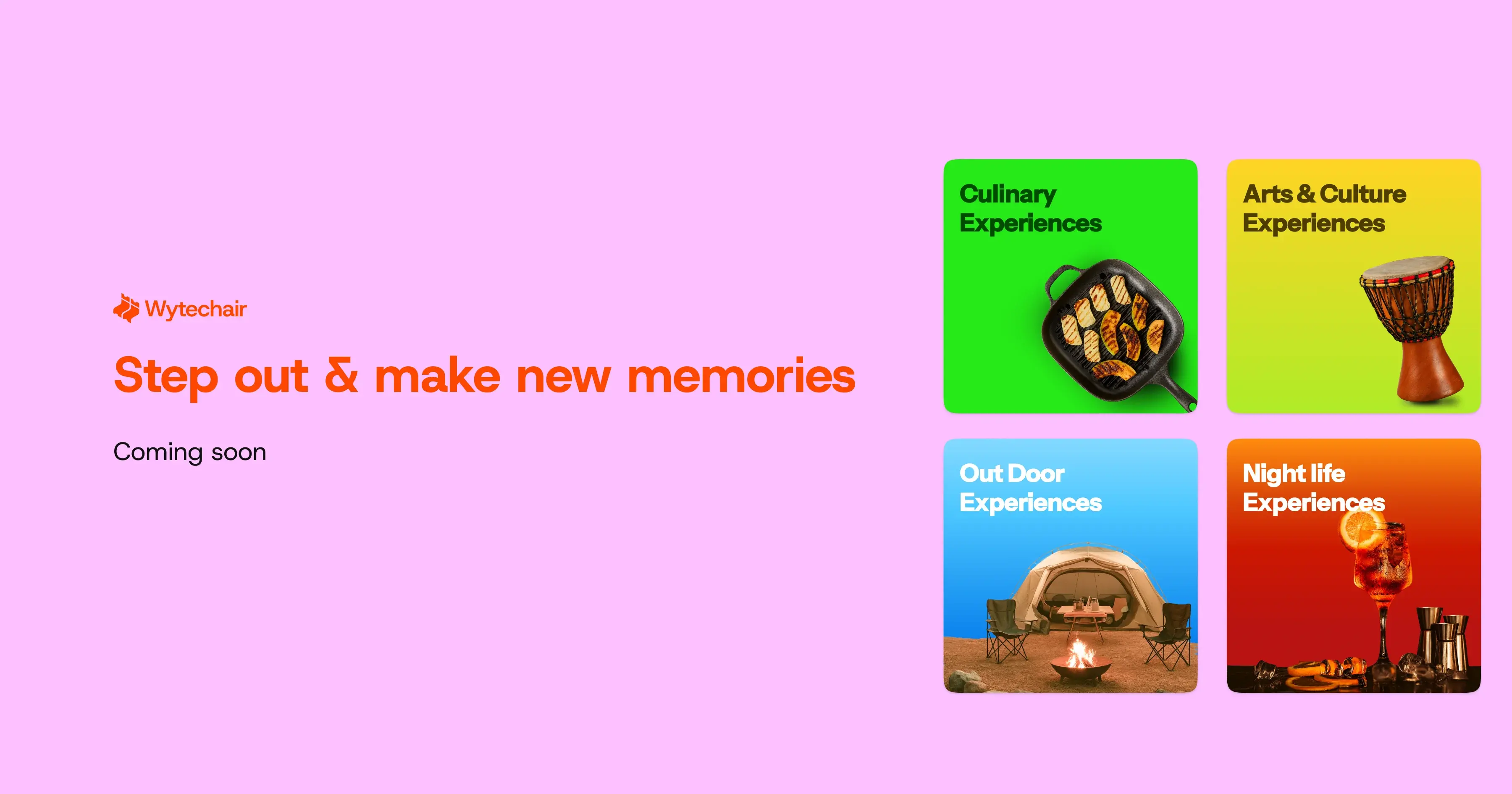 Wytechair

Step out & make new memories

Coming soon

Culinary Experiences

Arts & Culture Experiences

Out Door Experiences

Night life Experiences